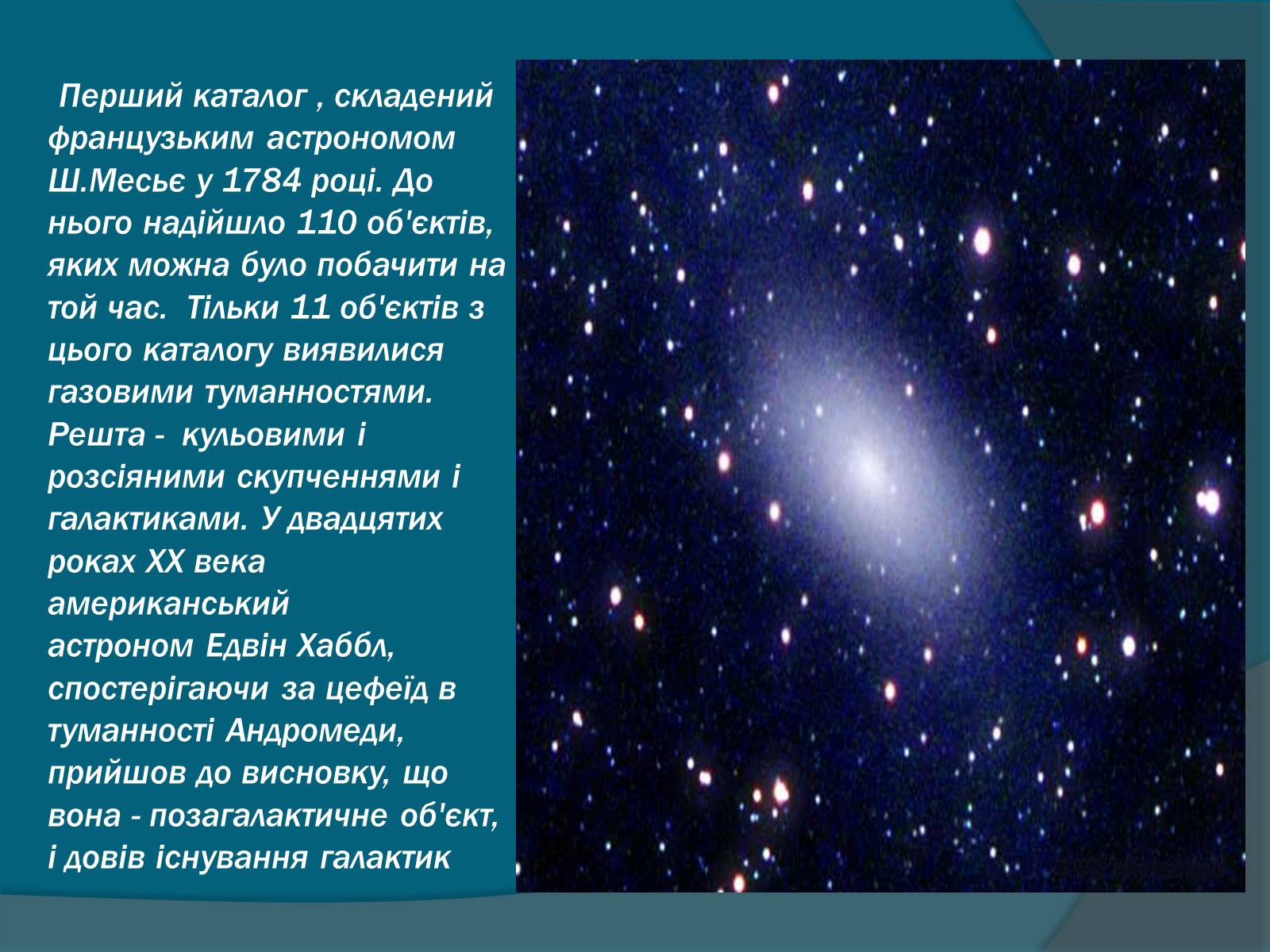 Перший каталог , складений французьким астрономом Ш.Месьє у 1784 році. До нього надійшло 110 об'єктів, яких можна було побачити на той час. Тільки 11 об'єктів з цього каталогу виявилися газовими туманностями. Решта - кульовими і розсіяними скупченнями і галактиками. У двадцятих роках XX века американський астроном Едвін Хаббл, спостерігаючи за цефеїд в туманності Андромеди, прийшов до висновку, що вона - позагалактичне об'єкт, і довів існування галактик